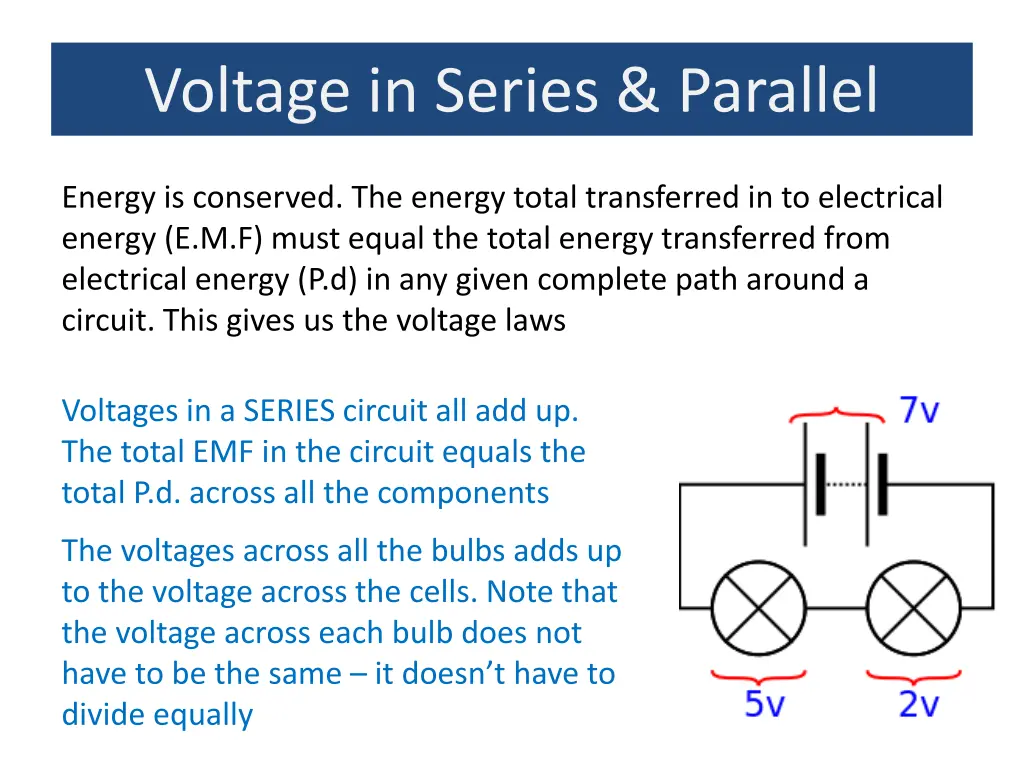 Voltage in Series & Parallel

Energy is conserved. The energy total transferred in to electrical energy (E.M.F) must equal the total energy transferred from electrical energy (P.d) in any given complete path around a circuit. This gives us the voltage laws

Voltages in a SERIES circuit all add up. The total EMF in the circuit equals the total P.d. across all the components

The voltages across all the bulbs adds up to the voltage across the cells. Note that the voltage across each bulb does not have to be the same – it doesn't have to divide equally

7v

5v

2v